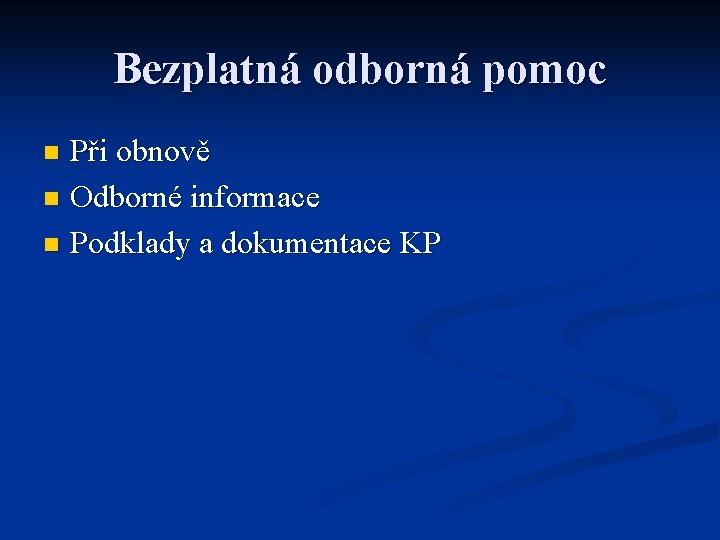 Bezplatná odborná pomoc

- Při obnově
- Odborné informace
- Podklady a dokumentace KP